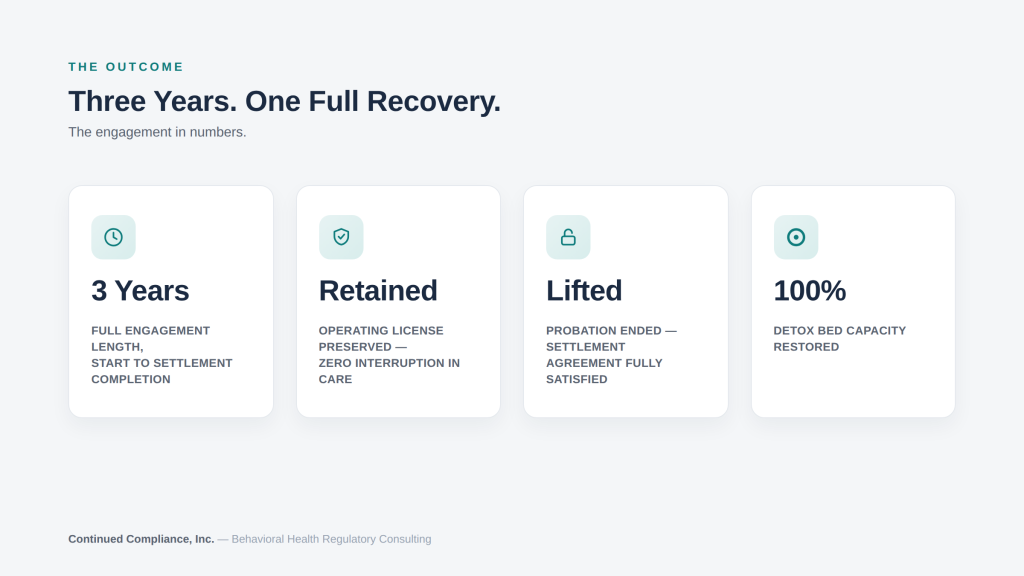 THE OUTCOME

Three Years. One Full Recovery.

The engagement in numbers.

3 Years

FULL ENGAGEMENT LENGTH, START TO SETTLEMENT COMPLETION

Retained

OPERATING LICENSE PRESERVED — ZERO INTERRUPTION IN CARE

Lifted

PROBATION ENDED — SETTLEMENT AGREEMENT FULLY SATISFIED

100%

DETOX BED CAPACITY RESTORED

Continued Compliance, Inc. — Behavioral Health Regulatory Consulting